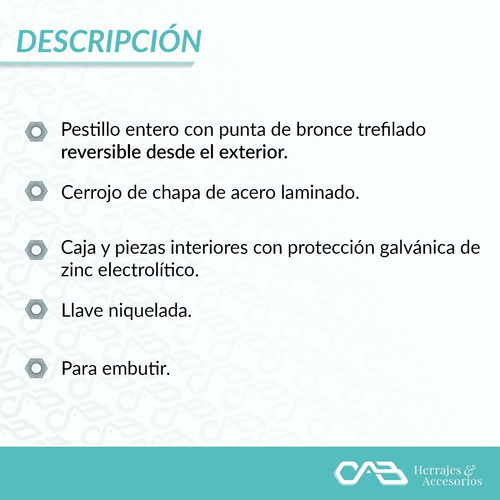 DESCRIPCIÓN

Pestillo entero con punta de bronce trefilado reversible desde el exterior.

Cerrojo de chapa de acero laminado.

Caja y piezas interiores con protección galvánica de zinc electrolítico.

Llave niquelada.

Para embutir.

CAB Herrajes & Accesorios